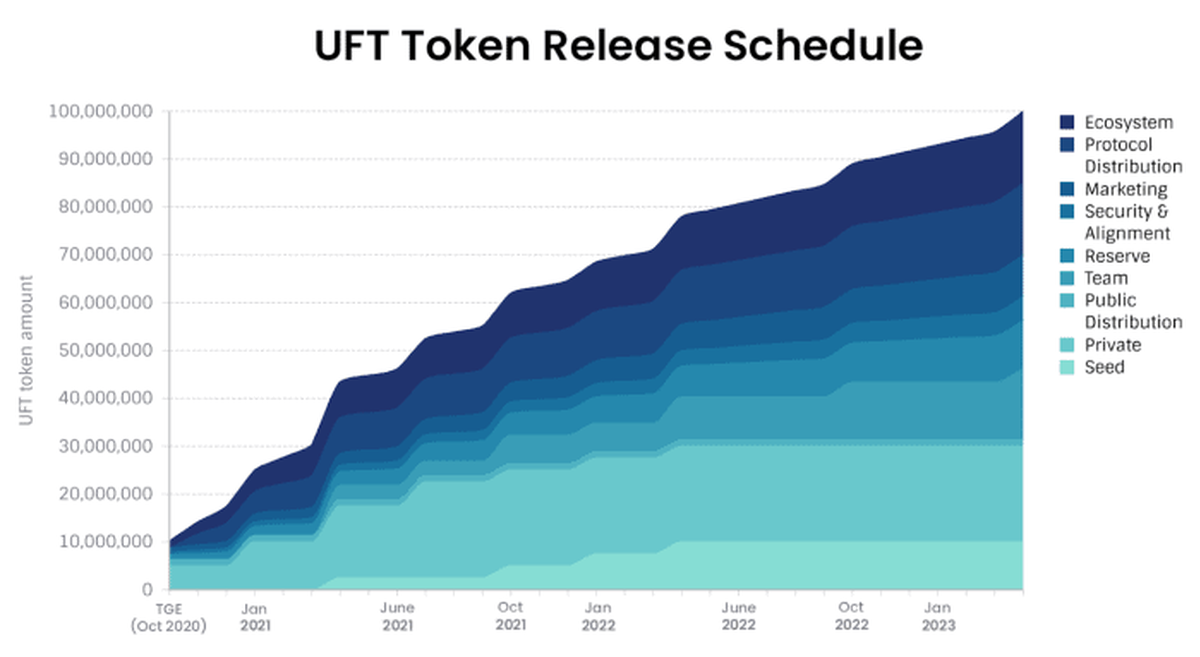 UFT Token Release Schedule

UFT token amount

100,000,000
90,000,000
80,000,000
70,000,000
60,000,000
50,000,000
40,000,000
30,000,000
20,000,000
10,000,000
0

TGE (Oct 2020)
Jan 2021
June 2021
Oct 2021
Jan 2022
June 2022
Oct 2022
Jan 2023

Ecosystem
Protocol Distribution
Marketing
Security & Alignment
Reserve
Team
Public Distribution
Private
Seed